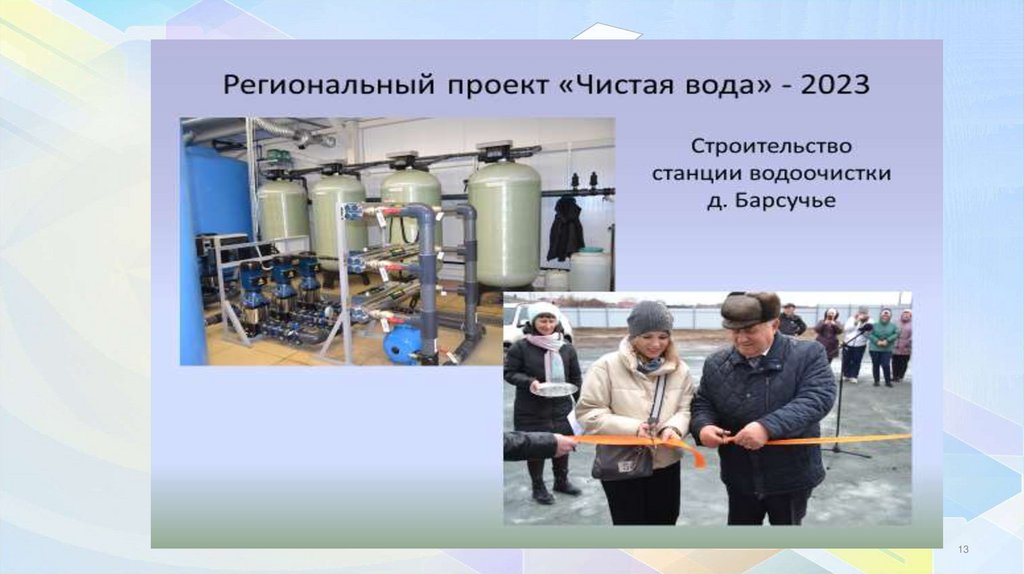 Региональный проект «Чистая вода» - 2023

Строительство станции водоочистки д. Барсучье

13